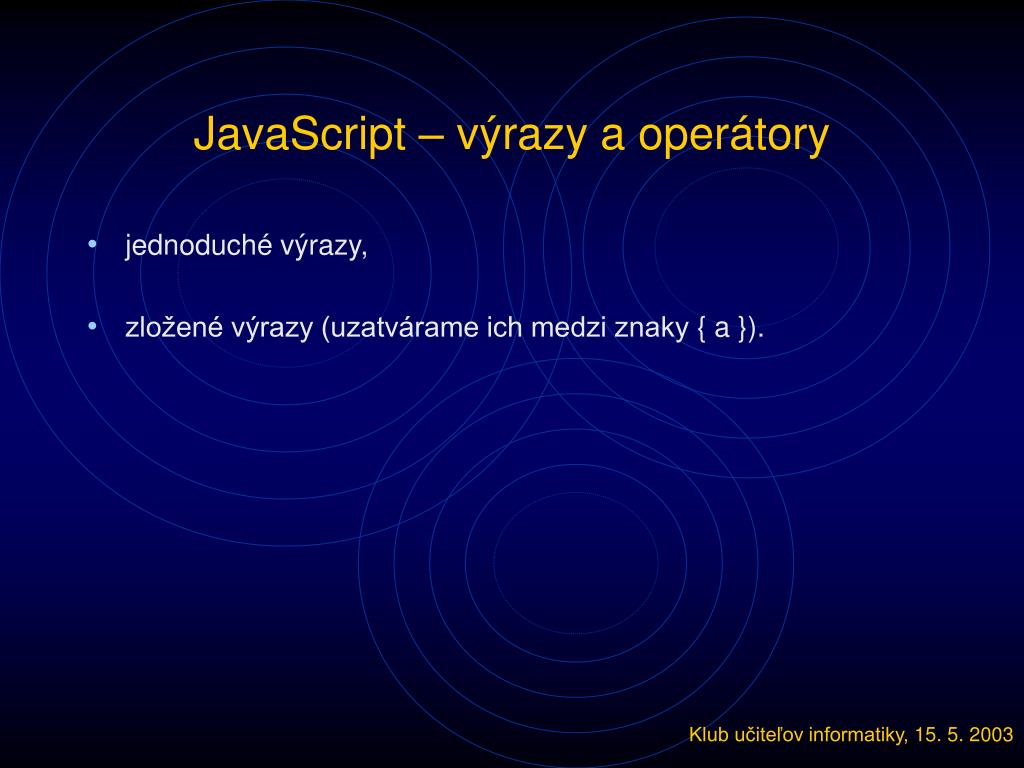 JavaScript – výrazy a operátory

• jednoduché výrazy,

• zložené výrazy (uzatvárame ich medzi znaky { a }).

Klub učiteľov informatiky, 15. 5. 2003